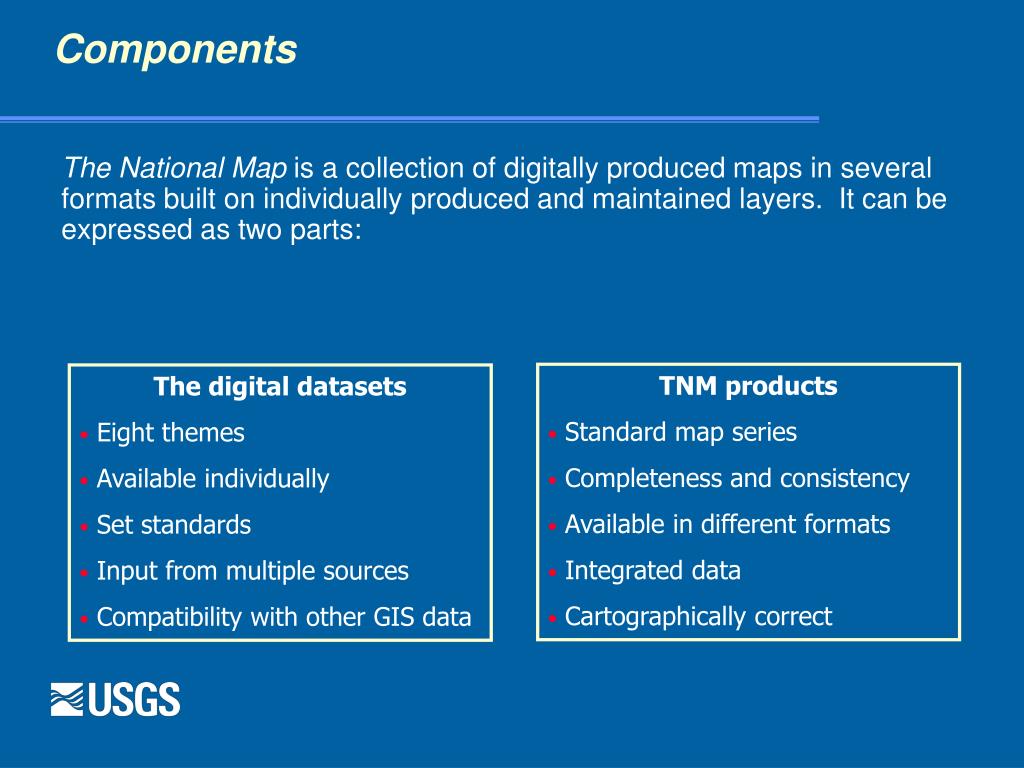 Components

The National Map is a collection of digitally produced maps in several formats built on individually produced and maintained layers. It can be expressed as two parts:

The digital datasets
• Eight themes
• Available individually
• Set standards
• Input from multiple sources
• Compatibility with other GIS data

TNM products
• Standard map series
• Completeness and consistency
• Available in different formats
• Integrated data
• Cartographically correct

USGS